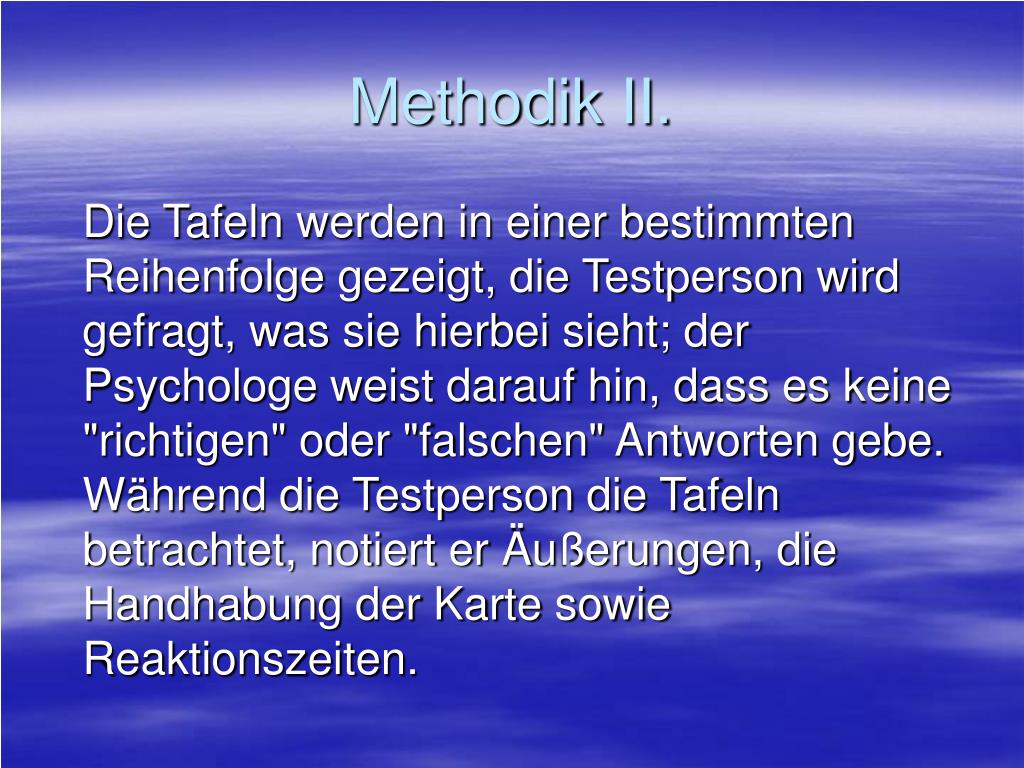 Methodik II.

Die Tafeln werden in einer bestimmten Reihenfolge gezeigt, die Testperson wird gefragt, was sie hierbei sieht; der Psychologe weist darauf hin, dass es keine "richtigen" oder "falschen" Antworten gebe. Während die Testperson die Tafeln betrachtet, notiert er Äußerungen, die Handhabung der Karte sowie Reaktionszeiten.